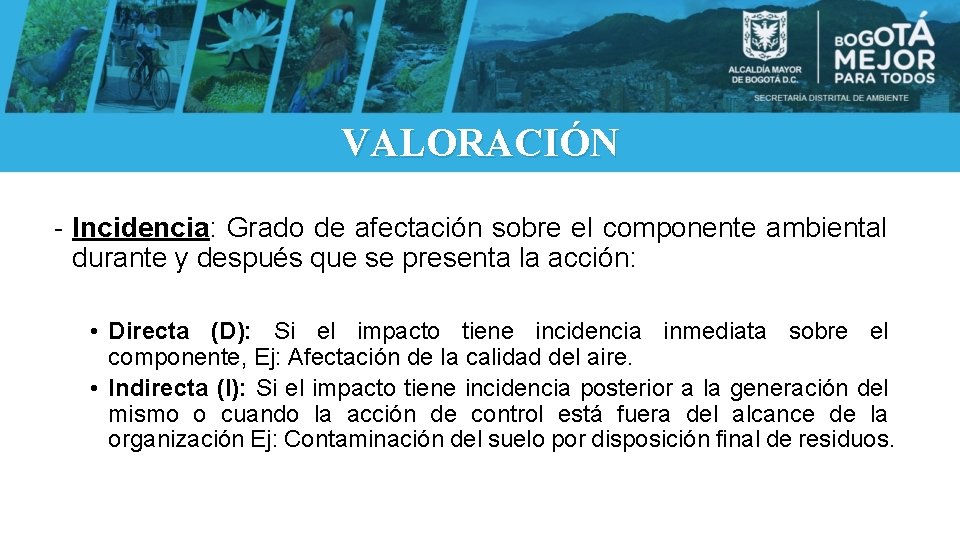 ALCALDÍA MAYOR DE BOGOTÁ D.C.

BOGOTÁ MEJOR PARA TODOS

SECRETARÍA DISTRITAL DE AMBIENTE

VALORACIÓN

- Incidencia: Grado de afectación sobre el componente ambiental durante y después que se presenta la acción:

• Directa (D): Si el impacto tiene incidencia inmediata sobre el componente, Ej: Afectación de la calidad del aire.
• Indirecta (I): Si el impacto tiene incidencia posterior a la generación del mismo o cuando la acción de control está fuera del alcance de la organización Ej: Contaminación del suelo por disposición final de residuos.